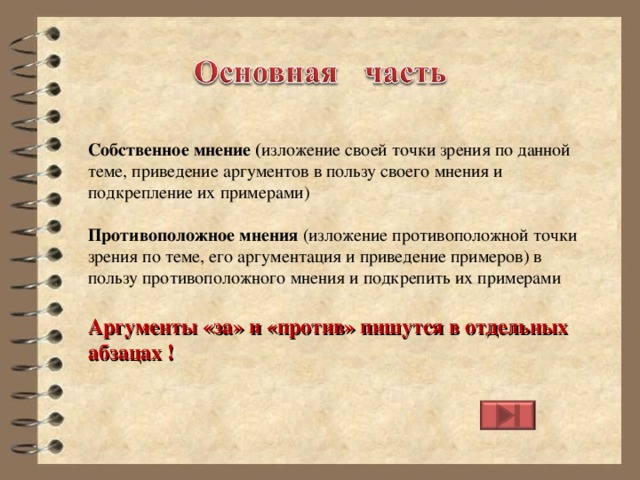 Основная часть

Собственное мнение (изложение своей точки зрения по данной теме, приведение аргументов в пользу своего мнения и подкрепление их примерами)

Противоположное мнения (изложение противоположной точки зрения по теме, его аргументация и приведение примеров) в пользу противоположного мнения и подкрепить их примерами

Аргументы «за» и «против» пишутся в отдельных абзацах !